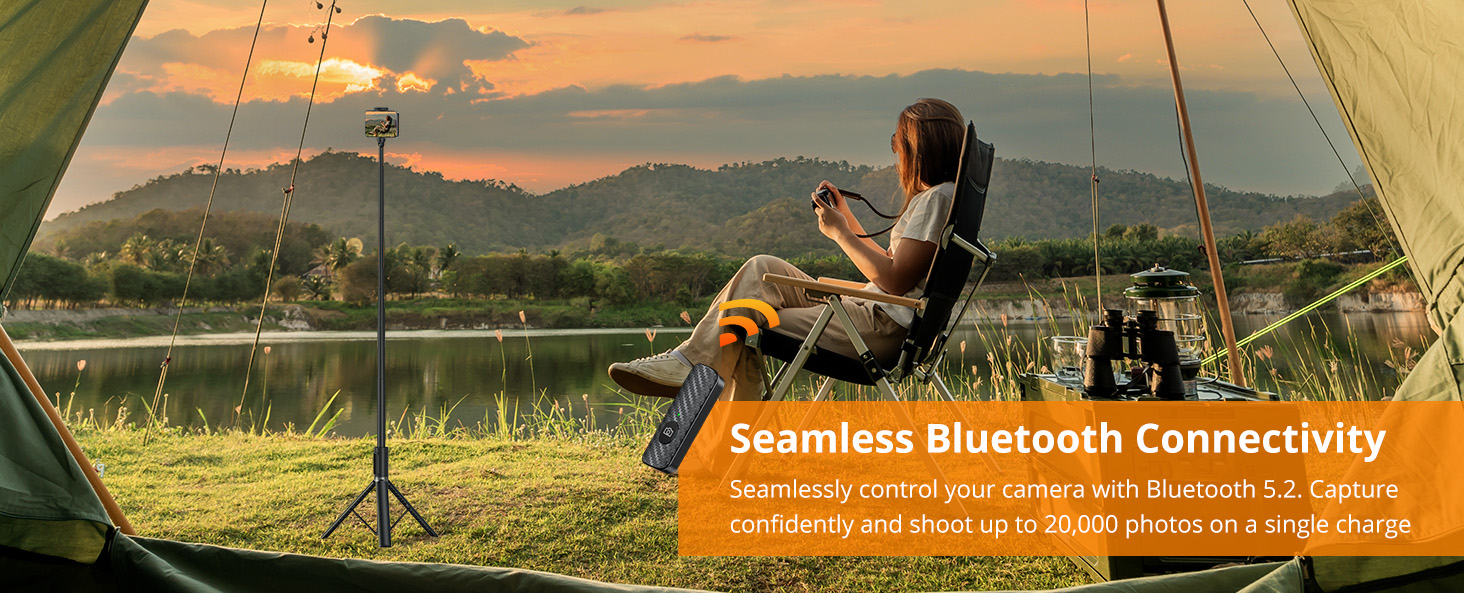 Seamless Bluetooth Connectivity

Seamlessly control your camera with Bluetooth 5.2. Capture confidently and shoot up to 20,000 photos on a single charge